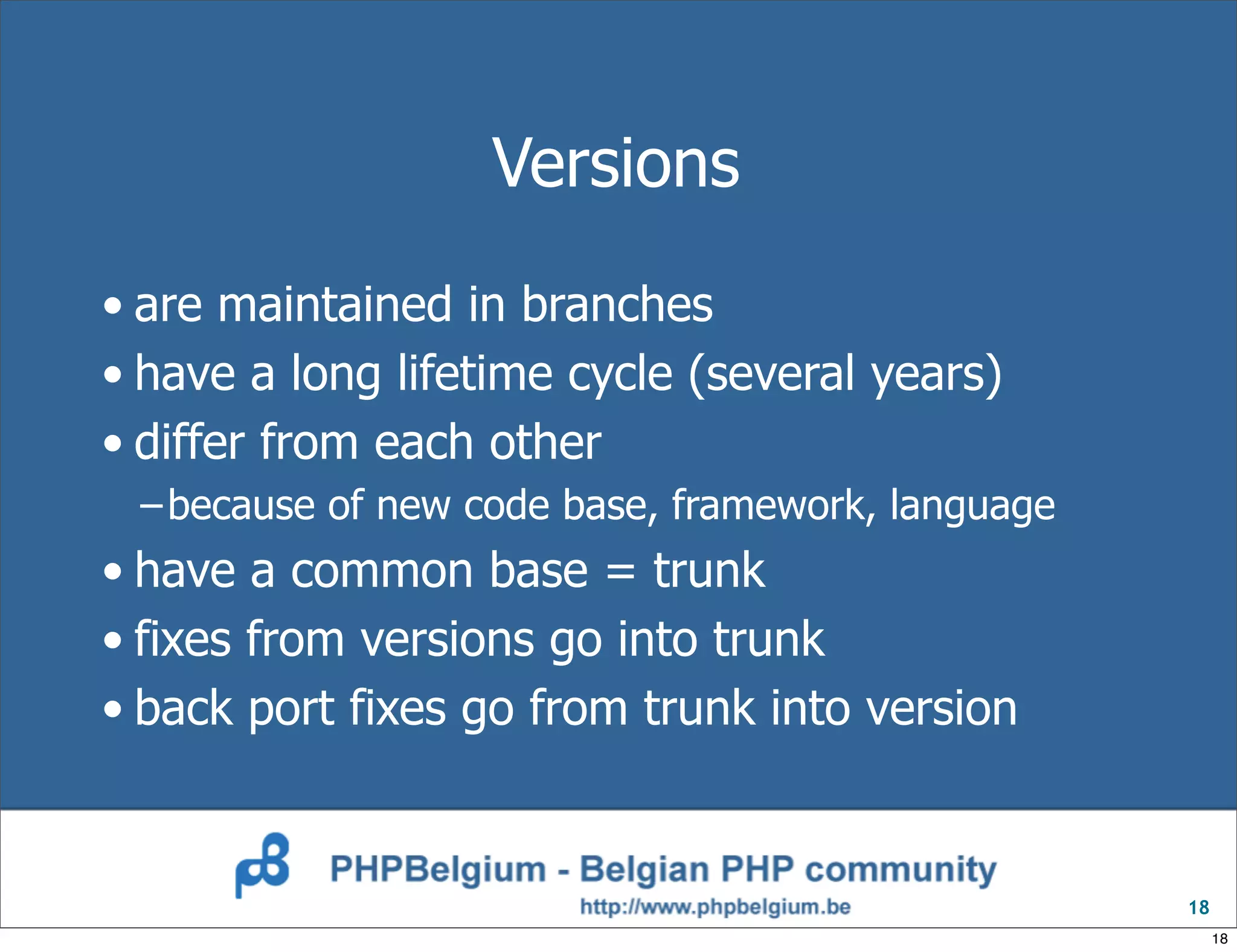 Versions

• are maintained in branches
• have a long lifetime cycle (several years)
• differ from each other
– because of new code base, framework, language
• have a common base = trunk
• fixes from versions go into trunk
• back port fixes go from trunk into version

PHPBelgium - Belgian PHP community
http://www.phpbelgium.be

18

18